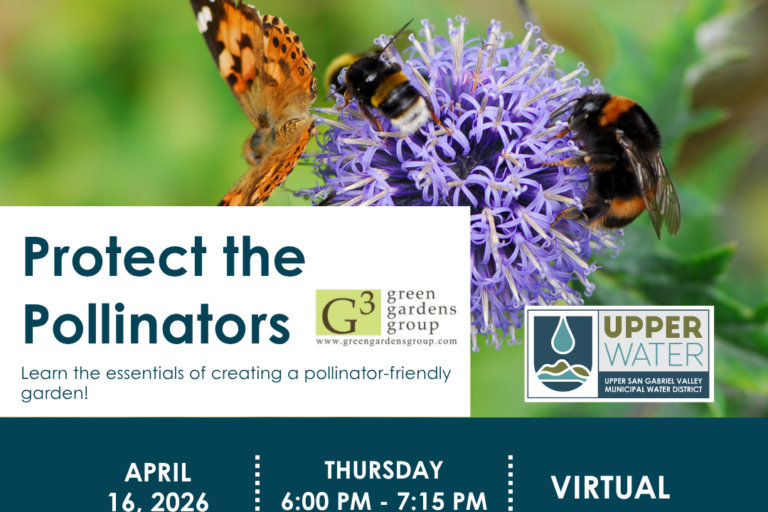 Protect the Pollinators

$G^3$ green gardens group
www.greengardensgroup.com

Learn the essentials of creating a pollinator-friendly garden!

UPPER WATER
UPPER SAN GABRIEL VALLEY MUNICIPAL WATER DISTRICT

APRIL 16, 2026

THURSDAY
6:00 PM - 7:15 PM

VIRTUAL